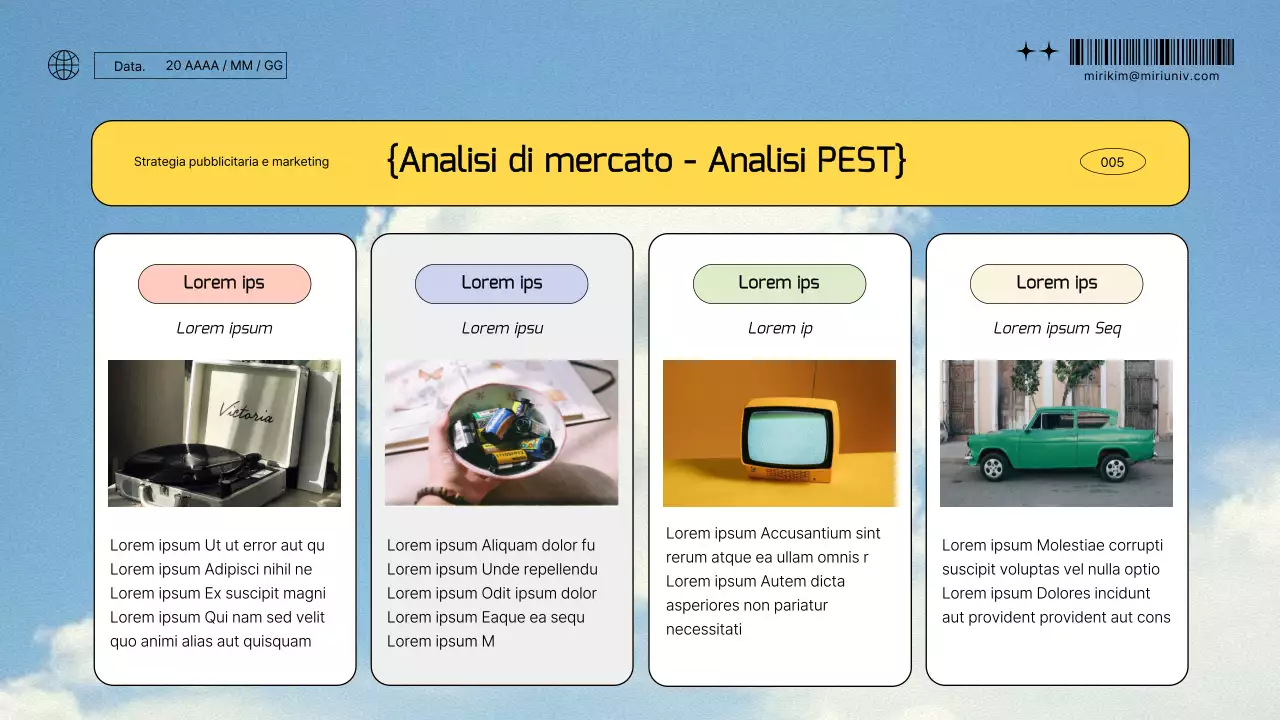 Data. 20 AAAA / MM / GG

mirikim@miriuniv.com

Strategia pubblicitaria e marketing

{Analisi di mercato - Analisi PEST}

005

Lorem ips

Lorem ipsum

Victoria

Lorem ipsum Ut ut error aut qu Lorem ipsum Adipisci nihil ne Lorem ipsum Ex suscipit magni Lorem ipsum Qui nam sed velit quo animi alias aut quisquam

Lorem ips

Lorem ipsu

Lorem ipsum Aliquam dolor fu Lorem ipsum Unde repellendu Lorem ipsum Odit ipsum dolor Lorem ipsum Eaque ea sequ Lorem ipsum M

Lorem ips

Lorem ip

Lorem ipsum Accusantium sint rerum atque ea ullam omnis r Lorem ipsum Autem dicta asperiores non pariatur necessitati

Lorem ips

Lorem ipsum Seq

Lorem ipsum Molestiae corrupti suscipit voluptas vel nulla optio Lorem ipsum Dolores incidunt aut provident provident aut cons